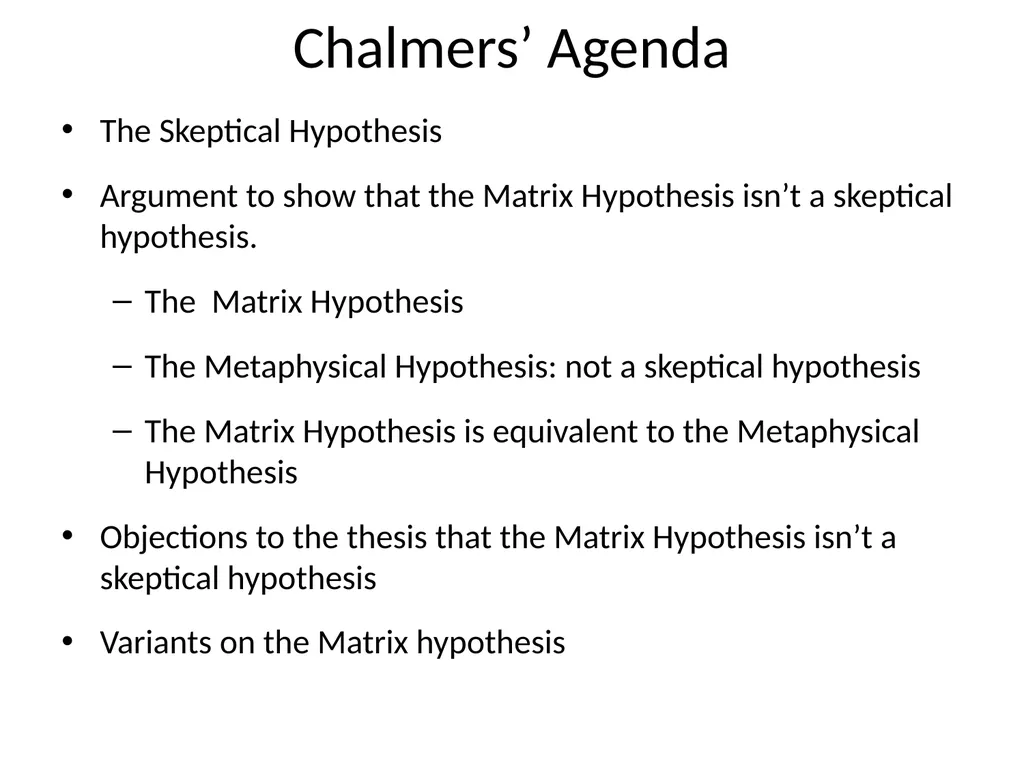 Chalmers’ Agenda

• The Skeptical Hypothesis

• Argument to show that the Matrix Hypothesis isn’t a skeptical hypothesis.

– The Matrix Hypothesis

– The Metaphysical Hypothesis: not a skeptical hypothesis

– The Matrix Hypothesis is equivalent to the Metaphysical Hypothesis

• Objections to the thesis that the Matrix Hypothesis isn’t a skeptical hypothesis

• Variants on the Matrix hypothesis